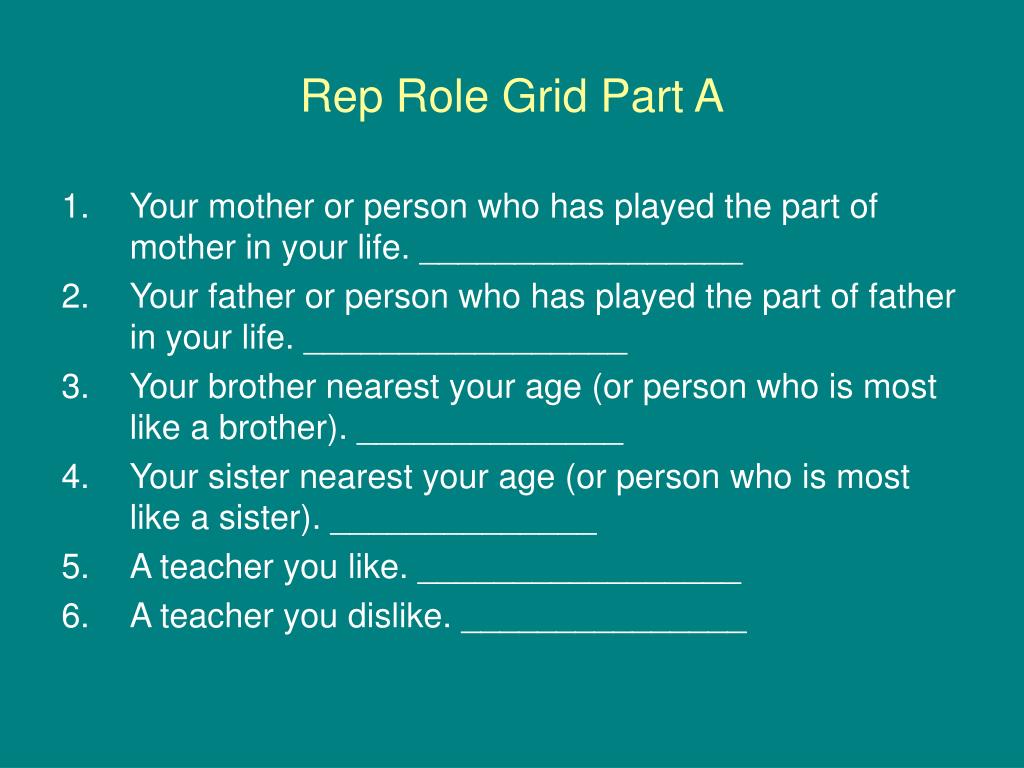 Rep Role Grid Part A

1. Your mother or person who has played the part of mother in your life. __________________
2. Your father or person who has played the part of father in your life. __________________
3. Your brother nearest your age (or person who is most like a brother). _______________
4. Your sister nearest your age (or person who is most like a sister). _______________
5. A teacher you like. __________________
6. A teacher you dislike. ________________